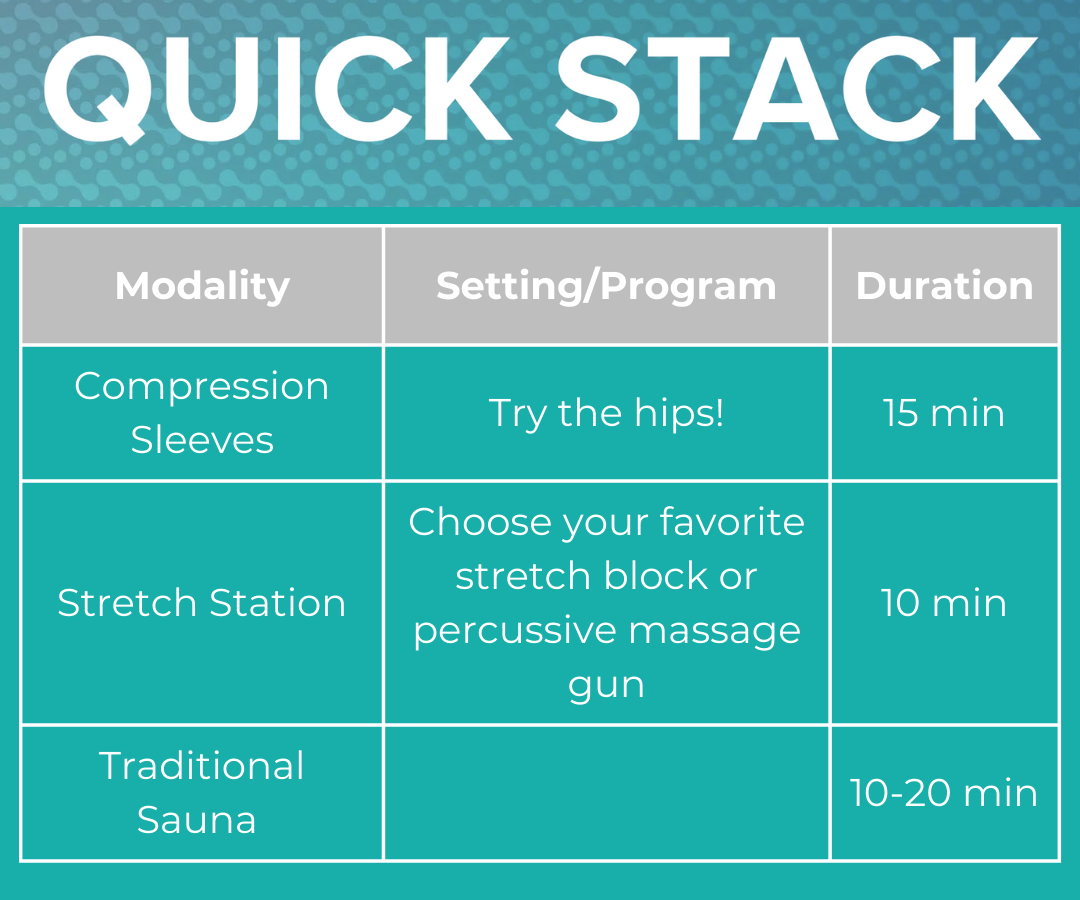 QUICK STACK

| Modality | Setting/Program | Duration |
|---|---|---|
| Compression Sleeves | Try the hips! | 15 min |
| Stretch Station | Choose your favorite stretch block or percussive massage gun | 10 min |
| Traditional Sauna | | 10-20 min |